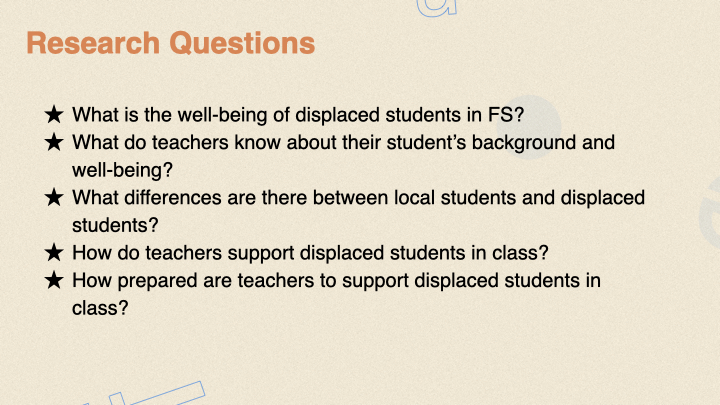 Research Questions

★ What is the well-being of displaced students in FS?
★ What do teachers know about their student's background and well-being?
★ What differences are there between local students and displaced students?
★ How do teachers support displaced students in class?
★ How prepared are teachers to support displaced students in class?